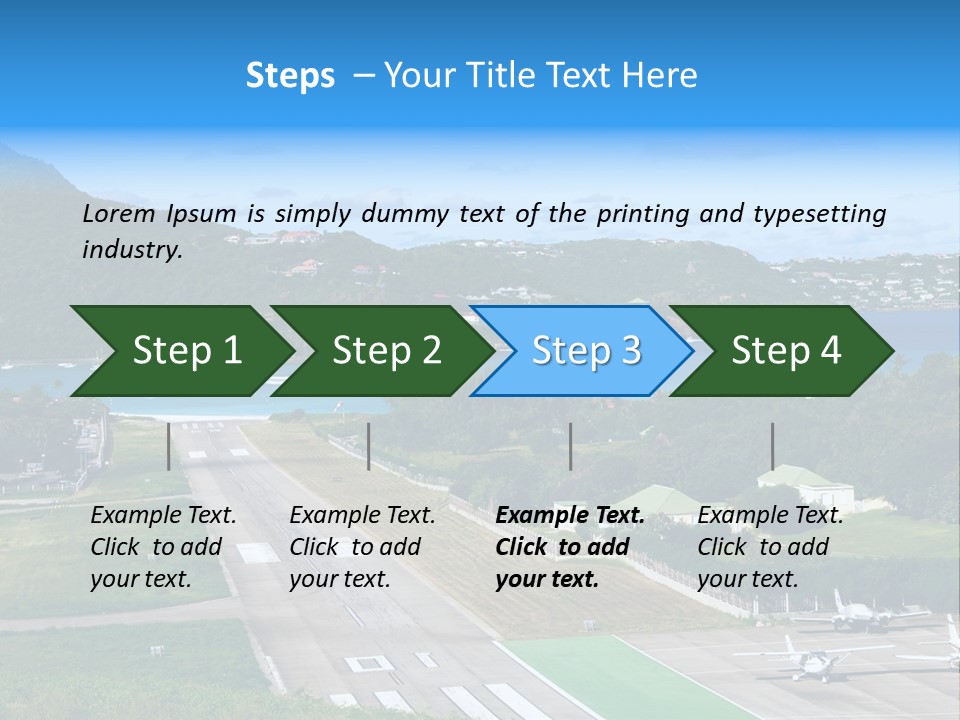 Steps – Your Title Text Here

Lorem Ipsum is simply dummy text of the printing and typesetting industry.

Step 1

Step 2

Step 3

Step 4

Example Text. Click to add your text.

Example Text. Click to add your text.

Example Text. Click to add your text.

Example Text. Click to add your text.